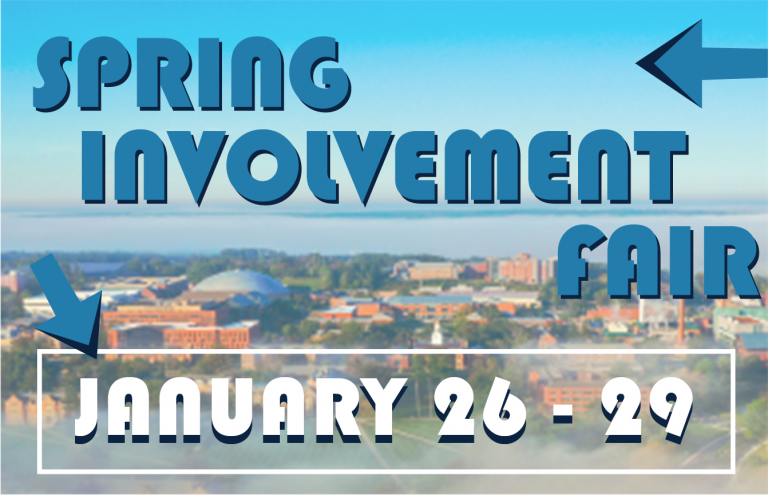 SPRING INVOLVEMENT FAIR

JANUARY 26 - 29